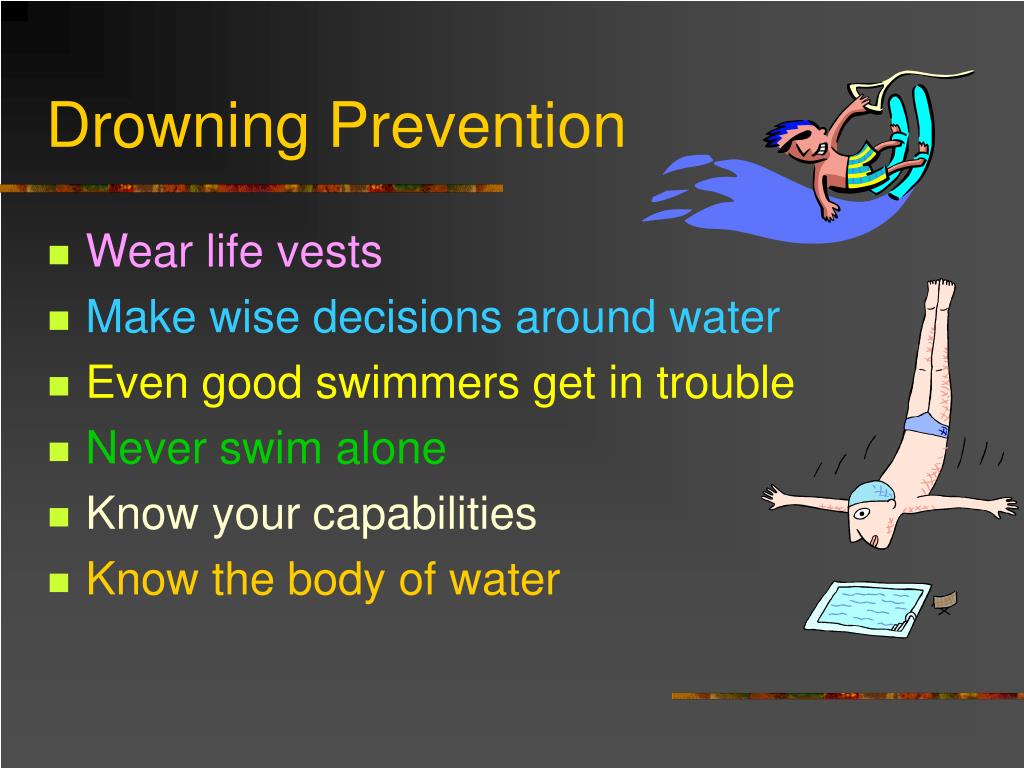 Drowning Prevention

- Wear life vests
- Make wise decisions around water
- Even good swimmers get in trouble
- Never swim alone
- Know your capabilities
- Know the body of water